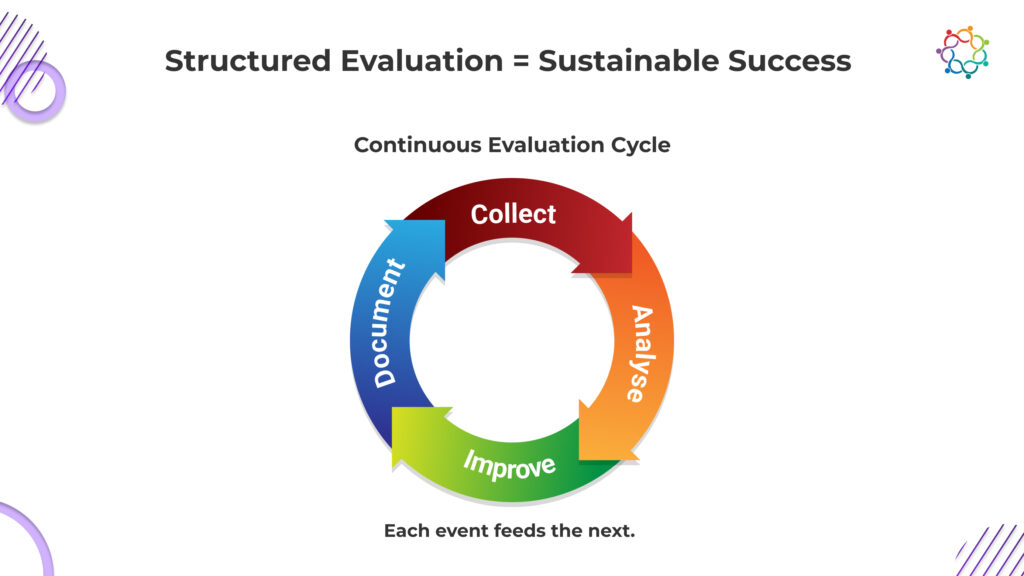 Structured Evaluation = Sustainable Success

Continuous Evaluation Cycle

Collect

Analyse

Improve

Document

Each event feeds the next.